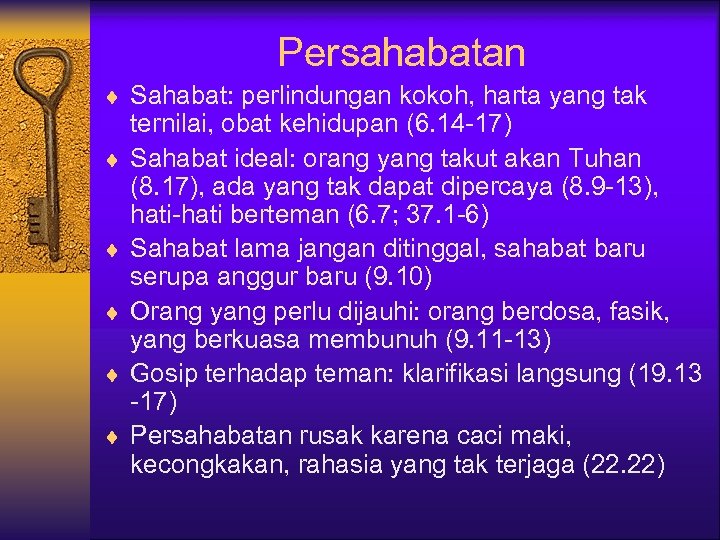 Persahabatan

♦ Sahabat: perlindungan kokoh, harta yang tak ternilai, obat kehidupan (6.14-17)
♦ Sahabat ideal: orang yang takut akan Tuhan (8.17), ada yang tak dapat dipercaya (8.9-13), hati-hati berteman (6.7; 37.1-6)
♦ Sahabat lama jangan ditinggal, sahabat baru serupa anggur baru (9.10)
♦ Orang yang perlu dijauhi: orang berdosa, fasik, yang berkuasa membunuh (9.11-13)
♦ Gosip terhadap teman: klarifikasi langsung (19.13 -17)
♦ Persahabatan rusak karena caci maki, kecongkakan, rahasia yang tak terjaga (22.22)